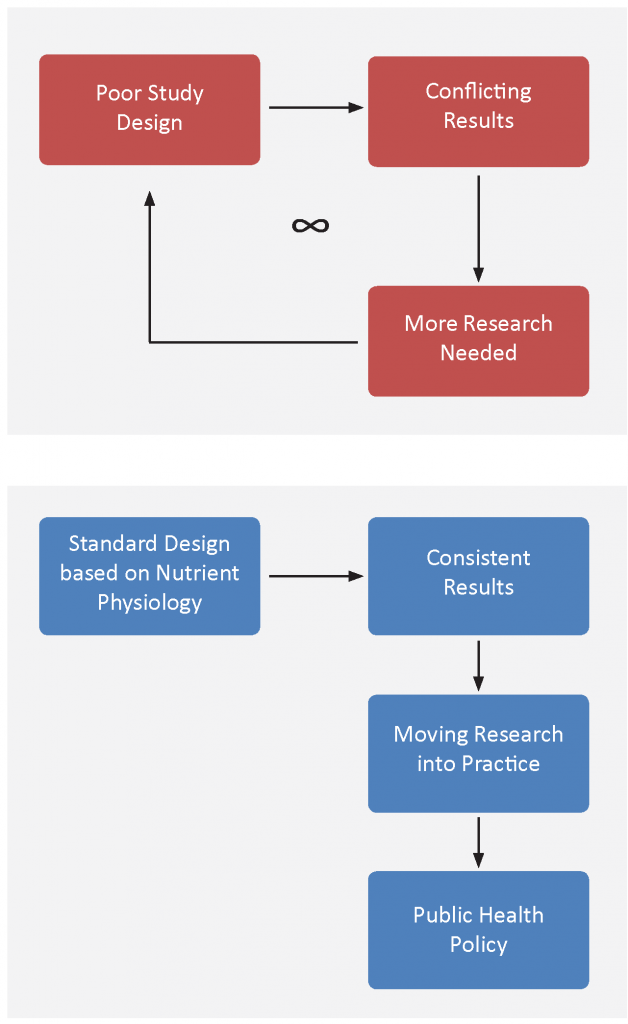 Poor Study Design

Conflicting Results

$\infty$

More Research Needed

Standard Design based on Nutrient Physiology

Consistent Results

Moving Research into Practice

Public Health Policy